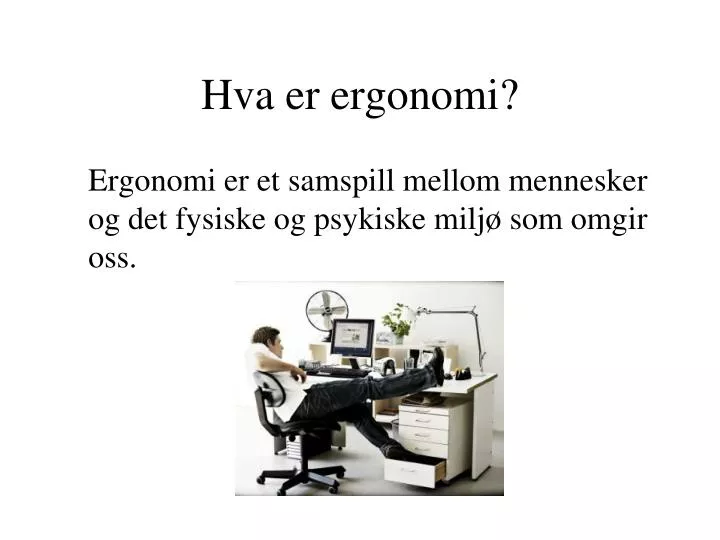 Hva er ergonomi?

Ergonomi er et samspill mellom mennesker og det fysiske og psykiske miljø som omgir oss.